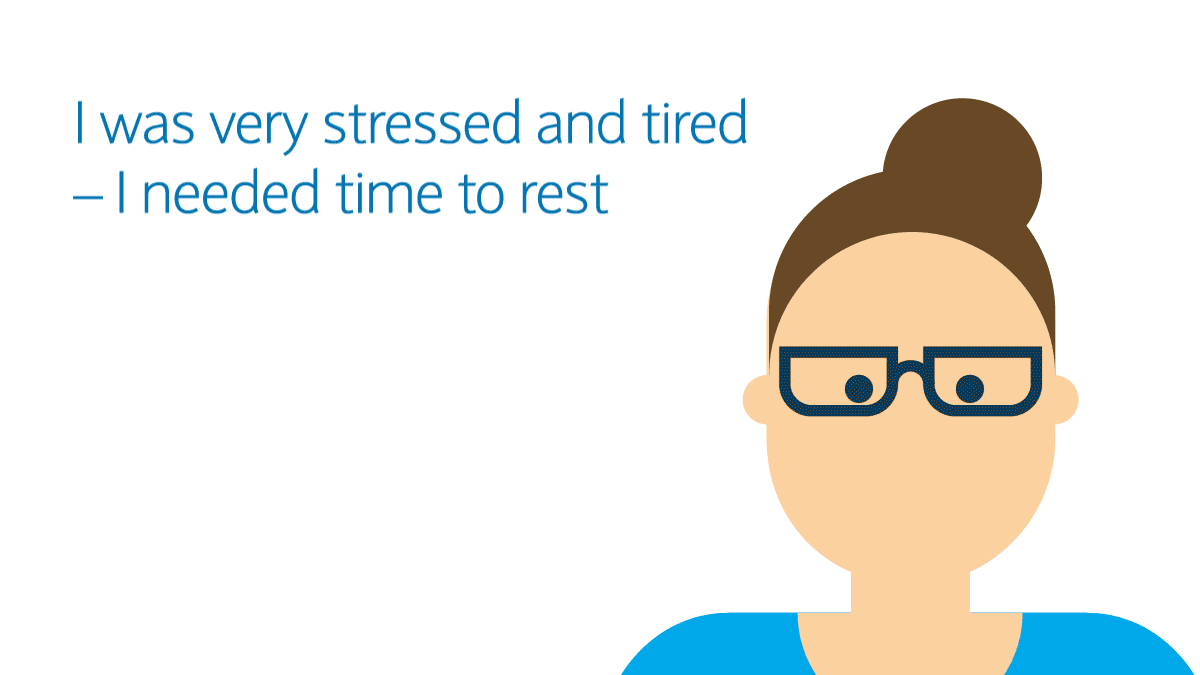 I was very stressed and tired – I needed time to rest